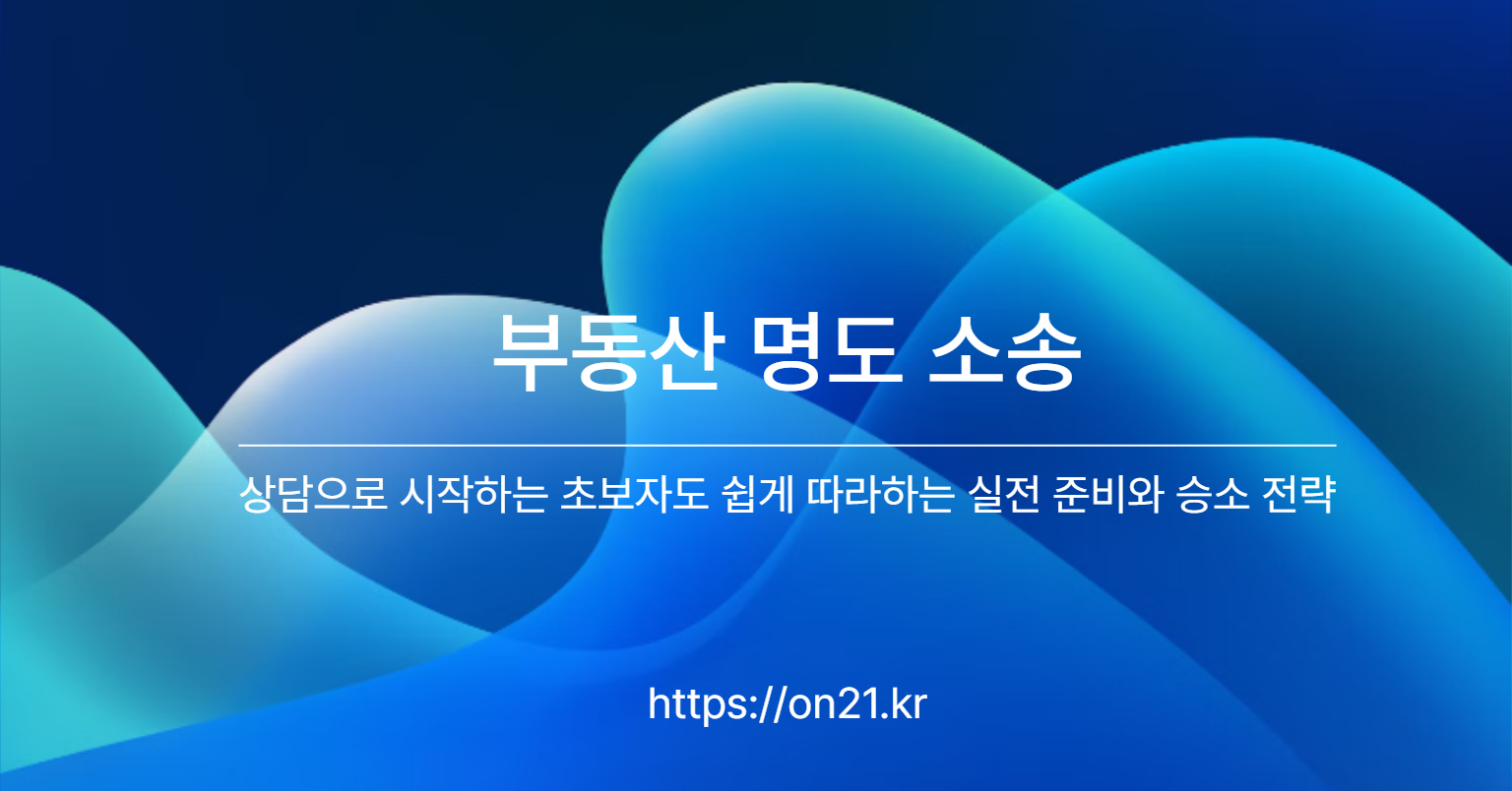 부동산 명도 소송

상담으로 시작하는 초보자도 쉽게 따라하는 실전 준비와 승소 전략

https://on21.kr